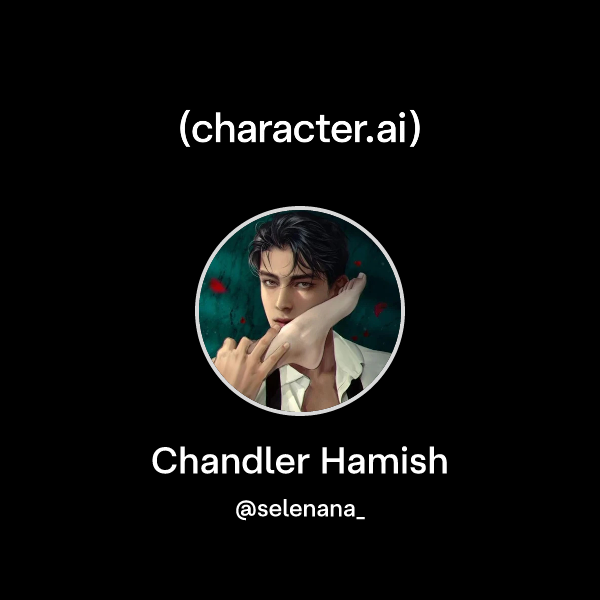 (character.ai)

Chandler Hamish

@selenana_